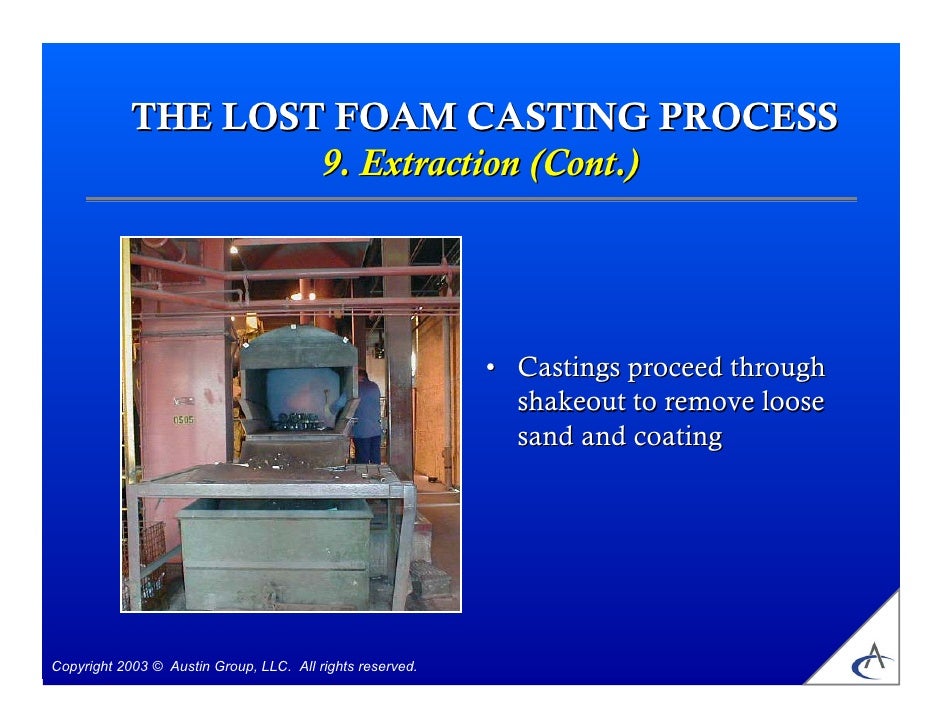 THE LOST FOAM CASTING PROCESS
9. Extraction (Cont.)

0505

• Castings proceed through shakeout to remove loose sand and coating

Copyright 2003 © Austin Group, LLC. All rights reserved.

A